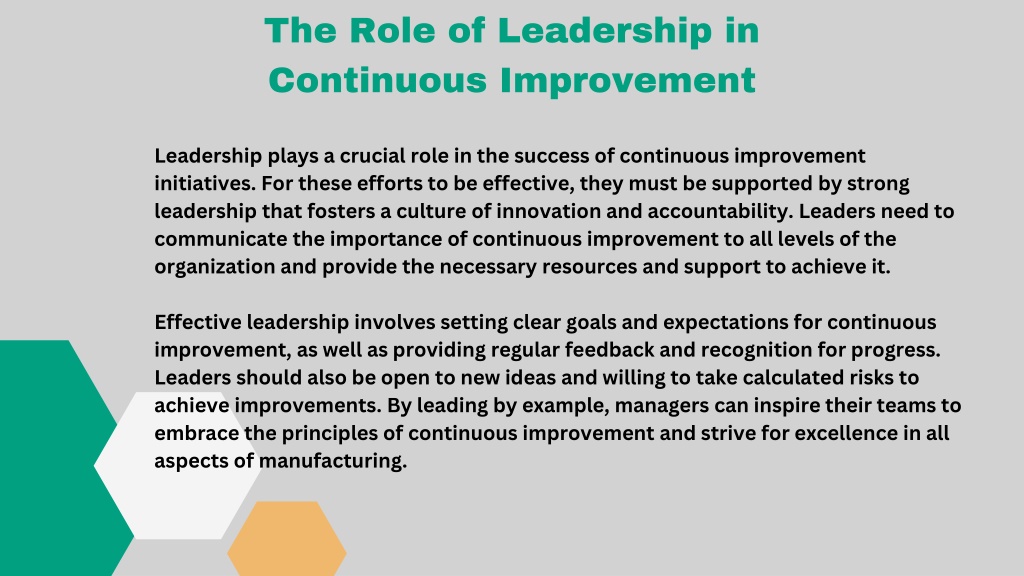 The Role of Leadership in Continuous Improvement

Leadership plays a crucial role in the success of continuous improvement initiatives. For these efforts to be effective, they must be supported by strong leadership that fosters a culture of innovation and accountability. Leaders need to communicate the importance of continuous improvement to all levels of the organization and provide the necessary resources and support to achieve it.

Effective leadership involves setting clear goals and expectations for continuous improvement, as well as providing regular feedback and recognition for progress. Leaders should also be open to new ideas and willing to take calculated risks to achieve improvements. By leading by example, managers can inspire their teams to embrace the principles of continuous improvement and strive for excellence in all aspects of manufacturing.